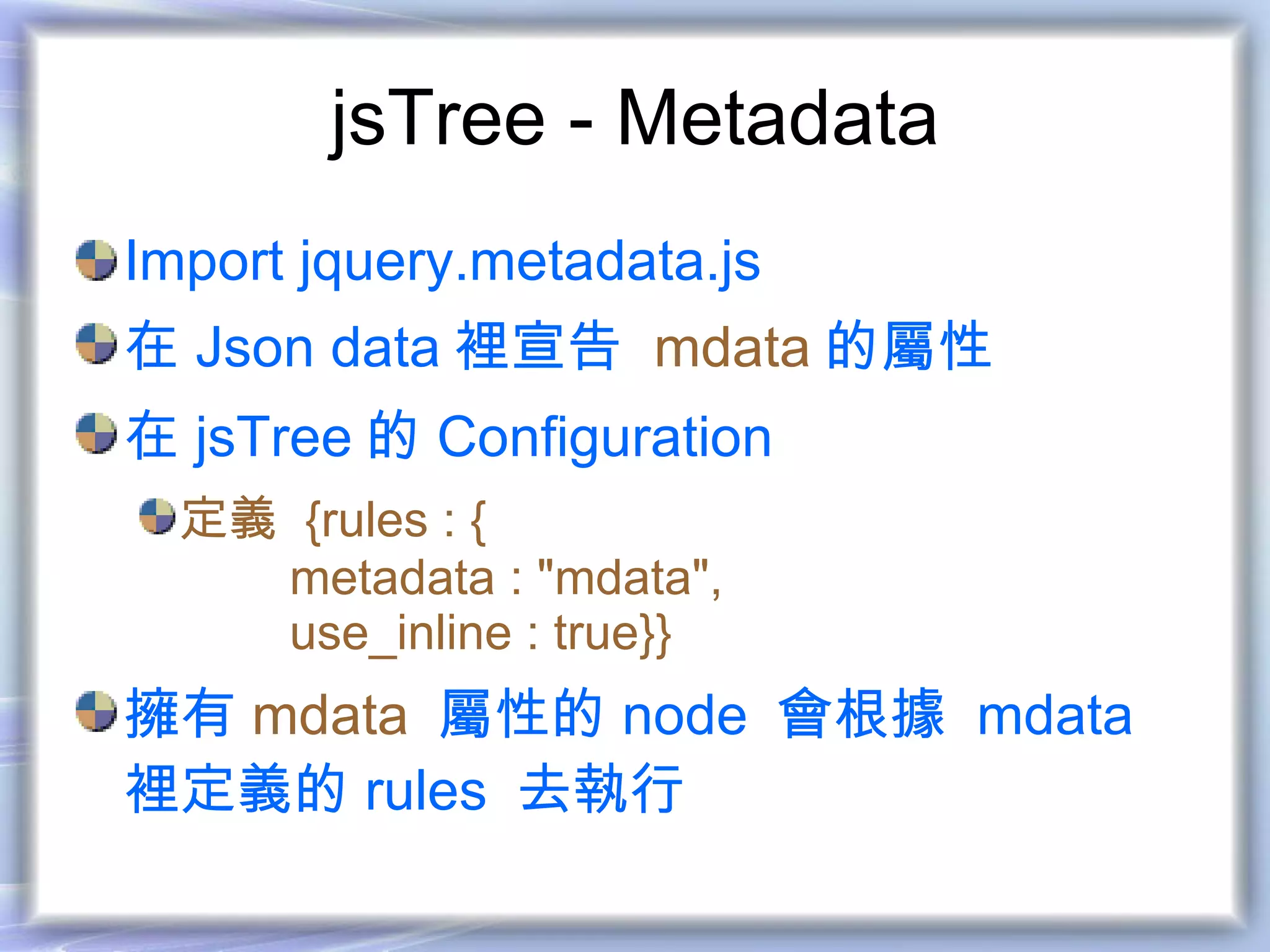 jsTree - Metadata

Import jquery.metadata.js

在 Json data 裡宣告 mdata 的屬性

在 jsTree 的 Configuration

定義 {rules : {
metadata : "mdata",
use_inline : true}}

擁有 mdata 屬性的 node 會根據 mdata 裡定義的 rules 去執行